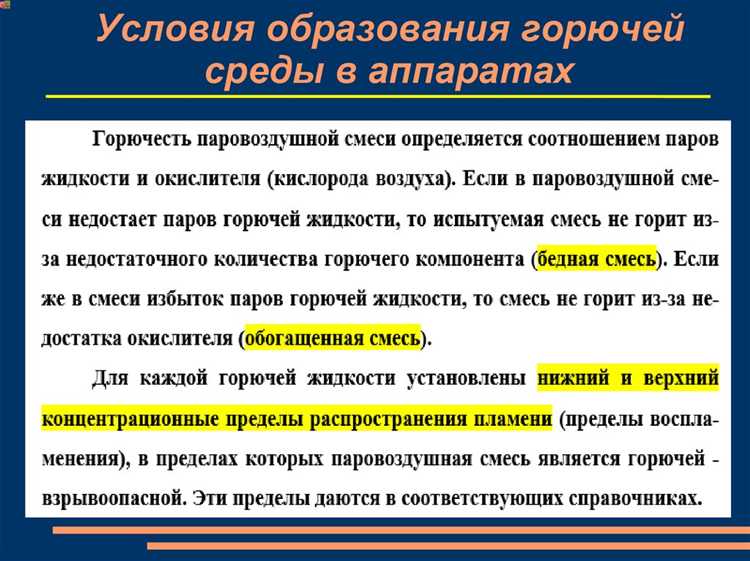 Условия образования горючей среды в аппаратах

Горючесть паровоздушной смеси определяется соотношением паров жидкости и окислителя (кислорода воздуха). Если в паровоздушной смеси недостает паров горючей жидкости, то испытуемая смесь не горит из-за недостаточного количества горючего компонента (бедная смесь). Если же в смеси избыток паров горючей жидкости, то смесь не горит из-за недостатка окислителя (обогащенная смесь).

Для каждой горючей жидкости установлены нижний и верхний концентрационные пределы распространения пламени (пределы воспламенения), в пределах которых паровоздушная смесь является горючей - взрывоопасной. Эти пределы даются в соответствующих справочниках.